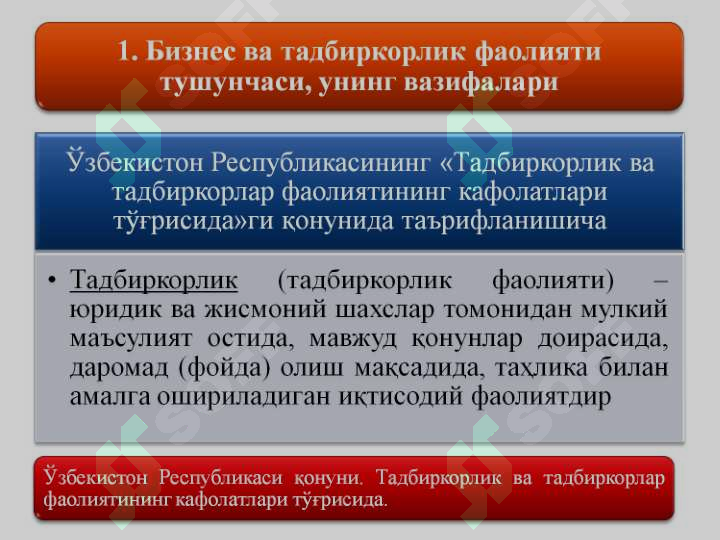 1. Бизнес ва тадбиркорлик фаолияти тушунчаси, унинг вазифалари

Ўзбекистон Республикасининг «Тадбиркорлик ва тадбиркорлар фаолиятининг кафолатлари тўғрисида»ги қонунида таърифланишича

• Тадбиркорлик (тадбиркорлик фаолияти) – юридик ва жисмоний шахслар томонидан мулкий маъсулият остида, мавжуд қонунлар доирасида, даромад (фойда) олиш мақсадида, таҳлика билан амалга ошириладиган иқтисодий фаолиятдир

Ўзбекистон Республикаси қонуни. Тадбиркорлик ва тадбиркорлар фаолиятининг кафолатлари тўғрисида.